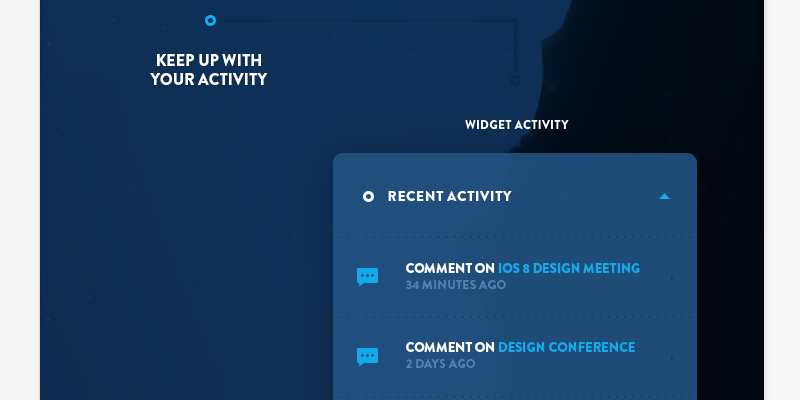 KEEP UP WITH YOUR ACTIVITY

WIDGET ACTIVITY

RECENT ACTIVITY

COMMENT ON IOS 8 DESIGN MEETING
34 MINUTES AGO

COMMENT ON DESIGN CONFERENCE
2 DAYS AGO